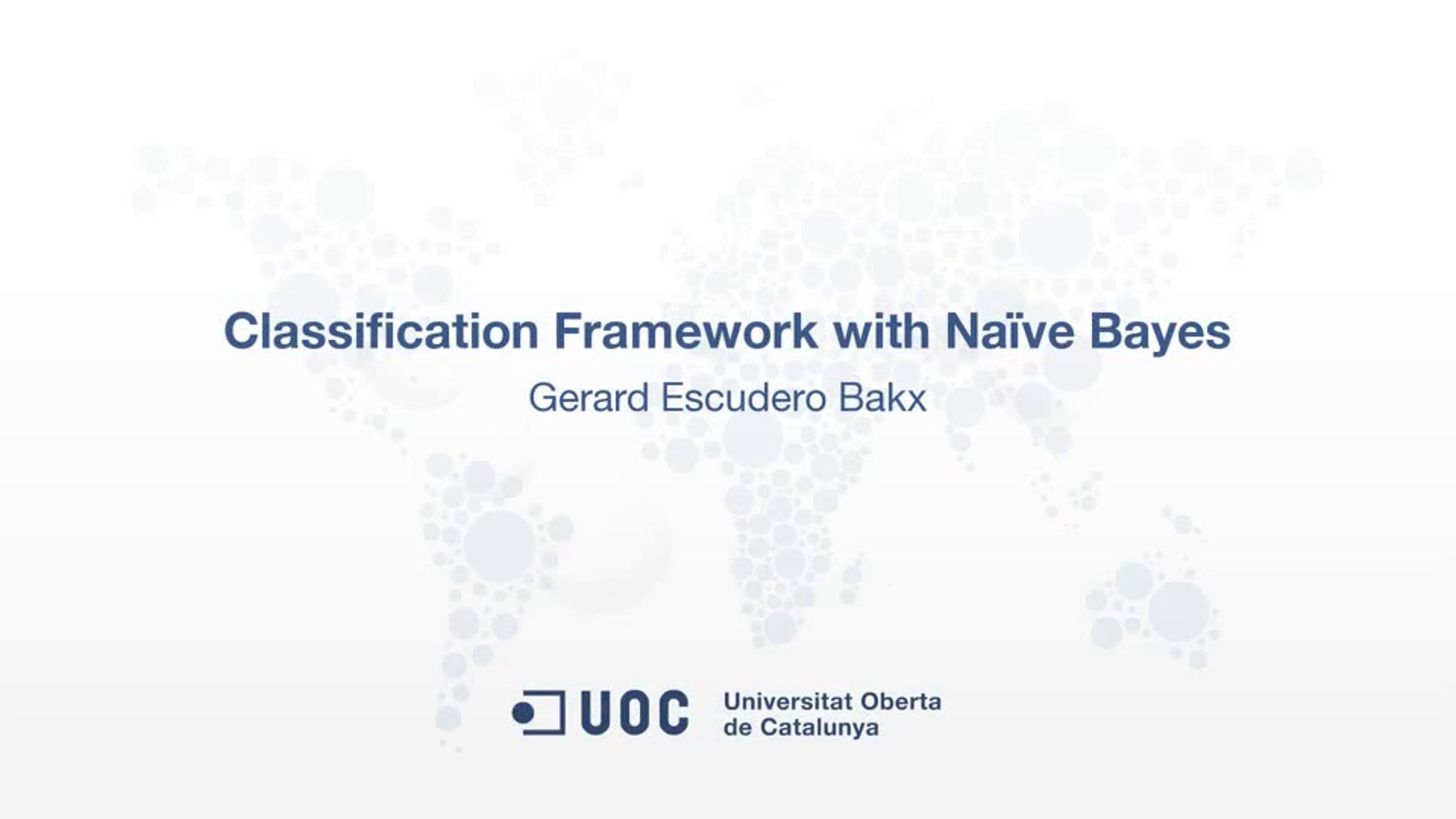 Classification Framework with Naïve Bayes

Gerard Escudero Bakx

UOC Universitat Oberta de Catalunya